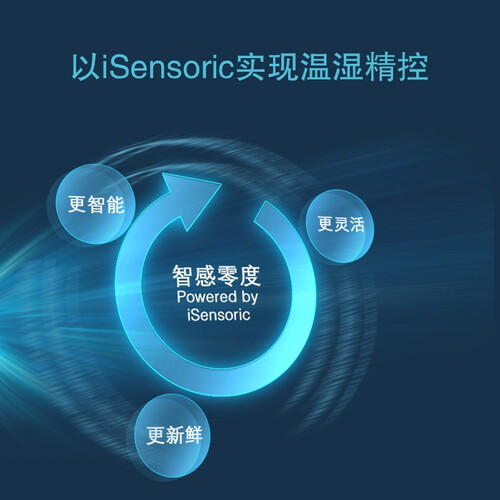 以iSensoric实现温湿精控

更智能

更灵活

智感零度
Powered by
iSensoric

更新鲜